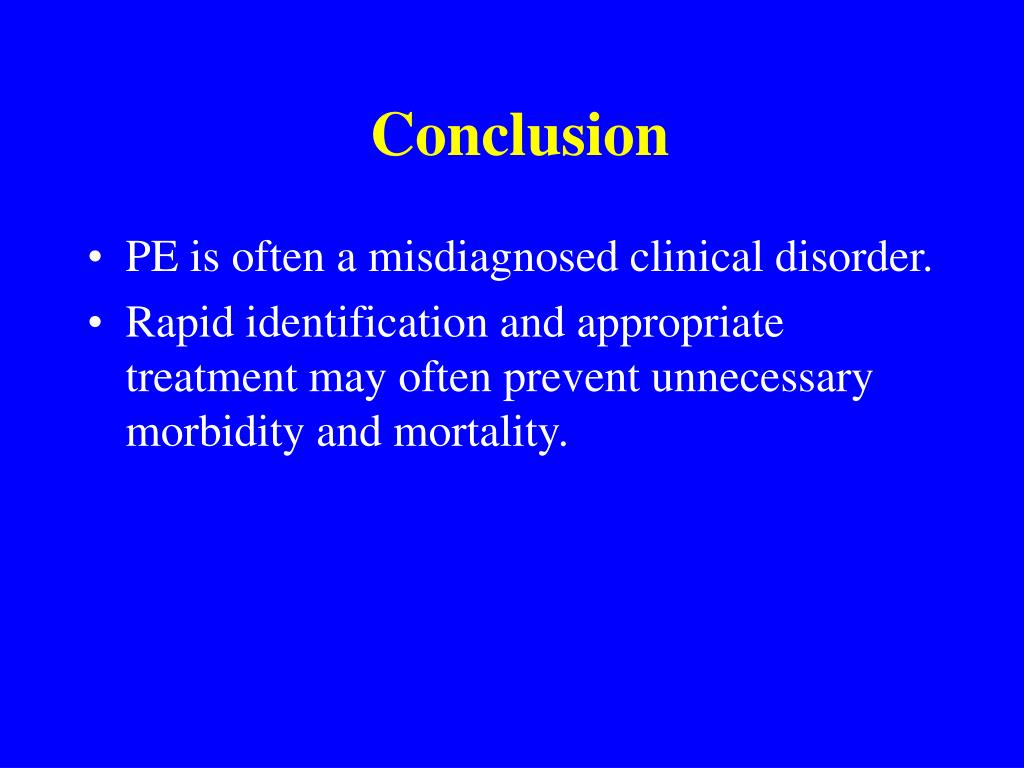 Conclusion

• PE is often a misdiagnosed clinical disorder.
• Rapid identification and appropriate treatment may often prevent unnecessary morbidity and mortality.